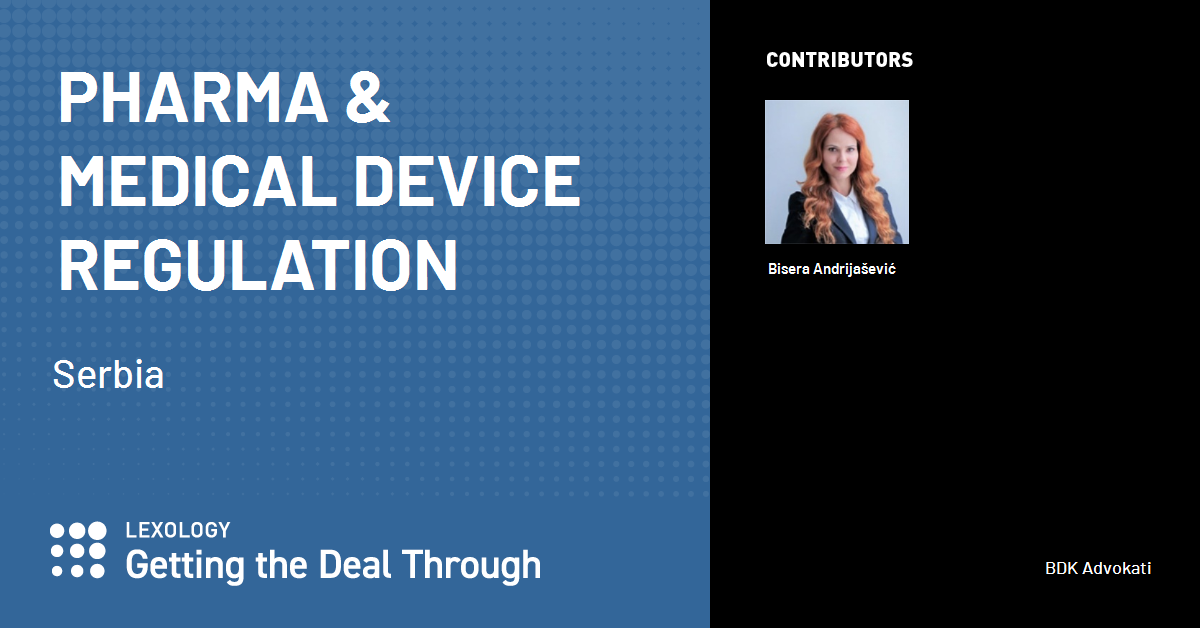 PHARMA & MEDICAL DEVICE REGULATION

Serbia

LEXOLOGY
Getting the Deal Through

CONTRIBUTORS

Bisera Andrijašević

BDK Advokati